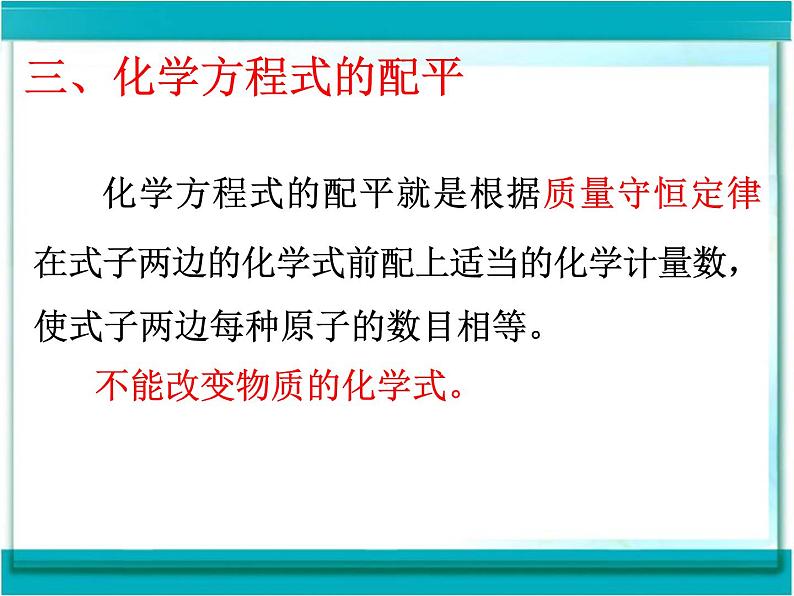 三、化学方程式的配平

化学方程式的配平就是根据质量守恒定律在式子两边的化学式前配上适当的化学计量数，使式子两边每种原子的数目相等。

不能改变物质的化学式。